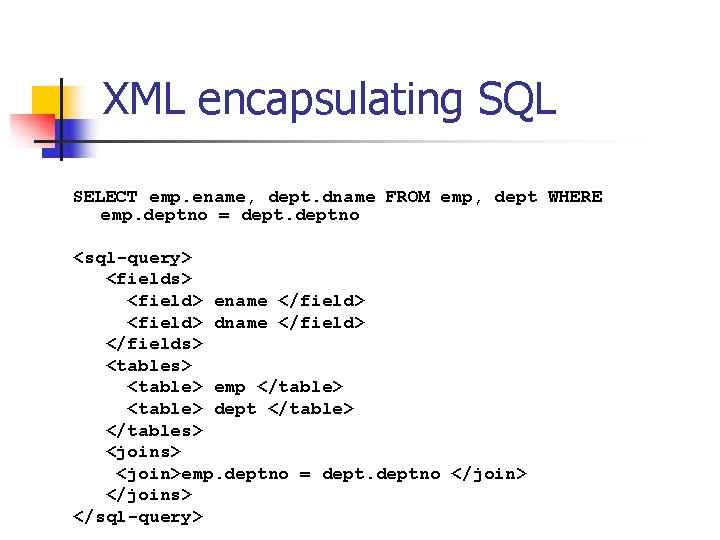 XML encapsulating SQL

SELECT emp.ename, dept.dname FROM emp, dept WHERE emp.deptno = dept.deptno

<sql-query>
<fields>
<field> ename </field>
<field> dname </field>
</fields>
<tables>
<table> emp </table>
<table> dept </table>
</tables>
<joins>
<join>emp.deptno = dept.deptno </join>
</joins>
</sql-query>